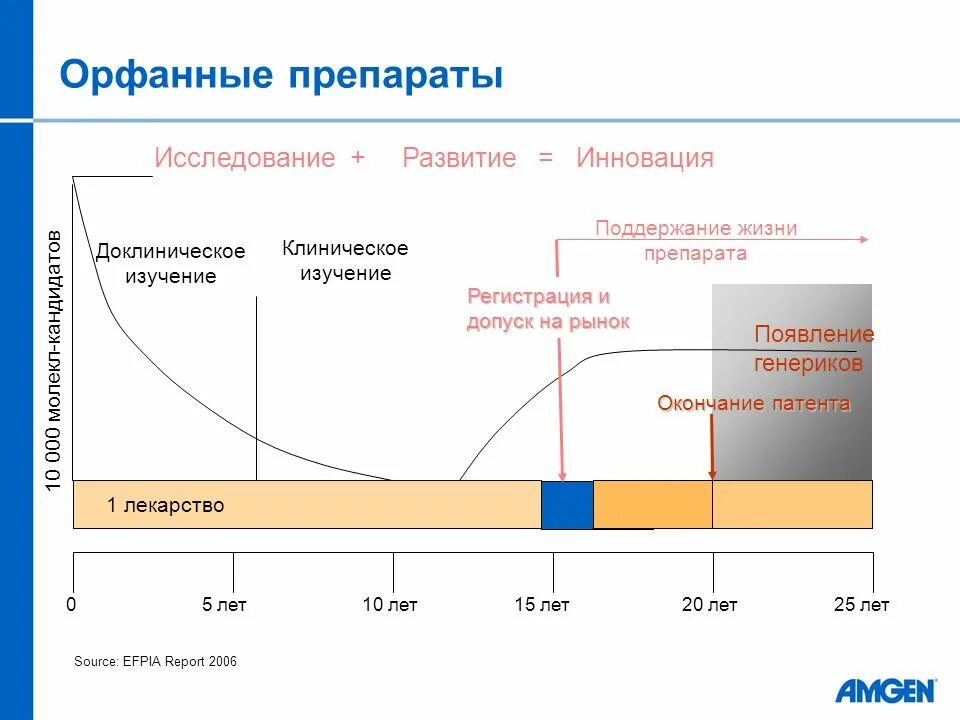 Орфанные препараты

Исследование + Развитие = Инновация

10 000 молекл-кандидатов

Доклиническое изучение

Клиническое изучение

Поддержание жизни препарата

Регистрация и допуск на рынок

Появление генериков

Окончание патента

1 лекарство

0

5 лет

10 лет

15 лет

20 лет

25 лет

Source: EFPIA Report 2006

AMGEN